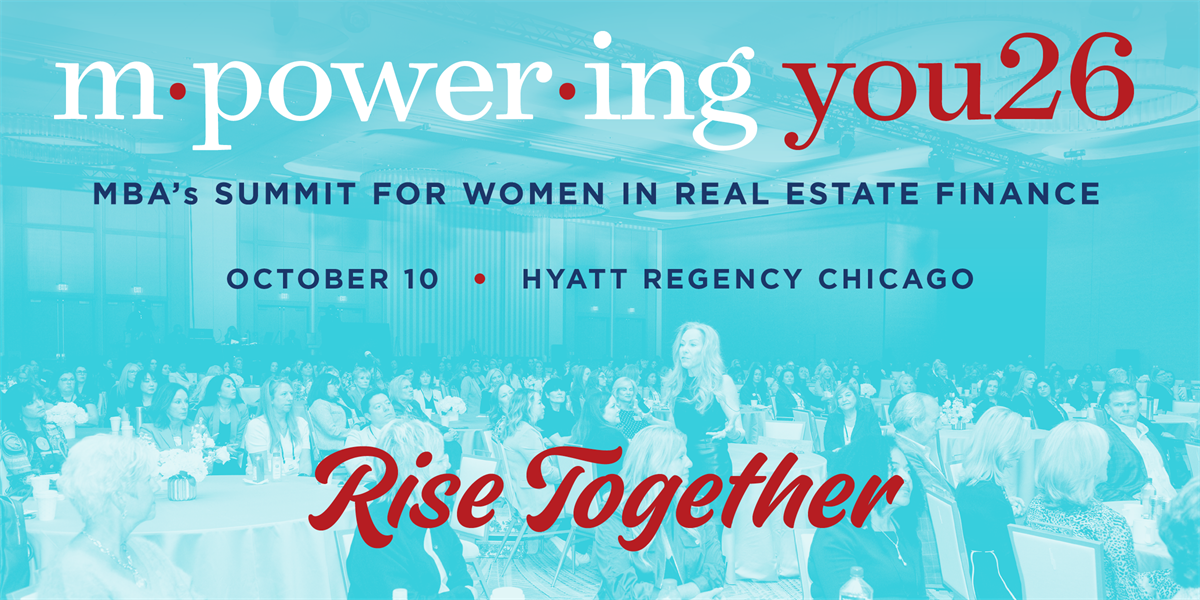 m·power·ing you26

MBA's SUMMIT FOR WOMEN IN REAL ESTATE FINANCE

OCTOBER 10 • HYATT REGENCY CHICAGO

Rise Together